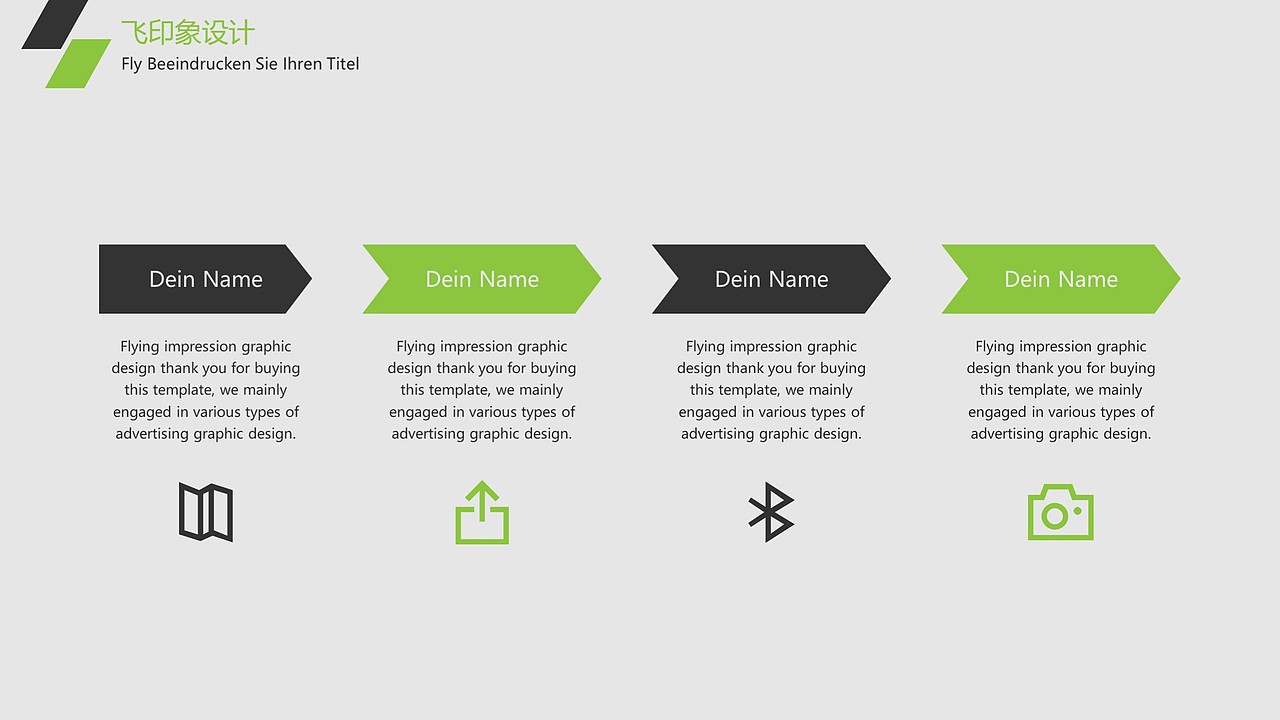 飞印象设计
Fly Beeindrucken Sie Ihren Titel

Dein Name

Flying impression graphic design thank you for buying this template, we mainly engaged in various types of advertising graphic design.

Dein Name

Flying impression graphic design thank you for buying this template, we mainly engaged in various types of advertising graphic design.

Dein Name

Flying impression graphic design thank you for buying this template, we mainly engaged in various types of advertising graphic design.

Dein Name

Flying impression graphic design thank you for buying this template, we mainly engaged in various types of advertising graphic design.